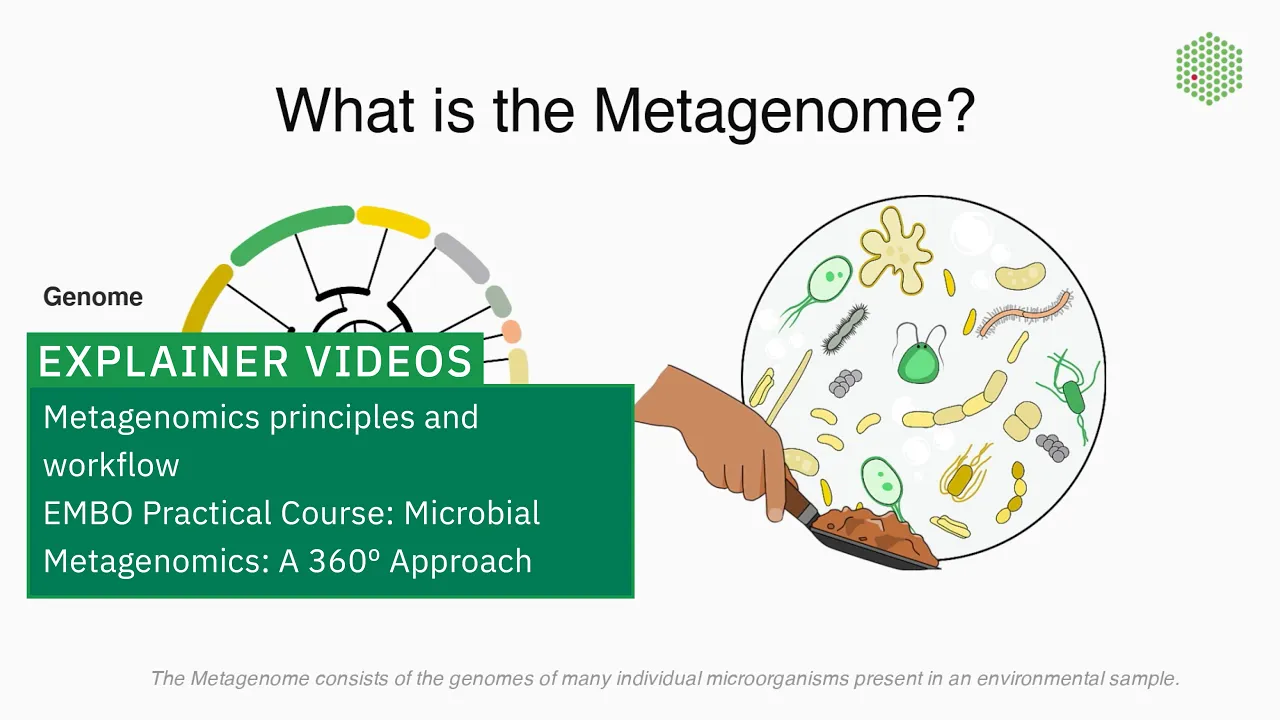 What is the Metagenome?

Genome

EXPLAINER VIDEOS

Metagenomics principles and workflow
EMBO Practical Course: Microbial Metagenomics: A 360º Approach

The Metagenome consists of the genomes of many individual microorganisms present in an environmental sample.